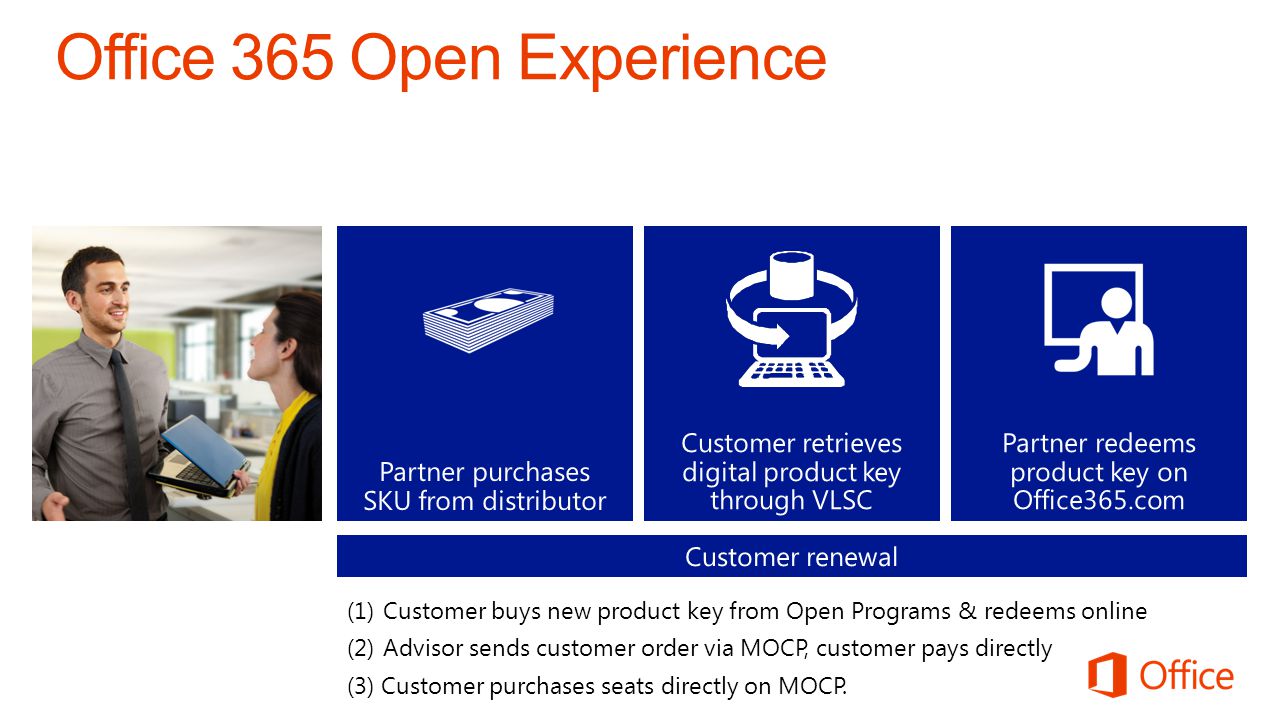 Office 365 Open Experience

Partner purchases SKU from distributor

Customer retrieves digital product key through VLSC

Partner redeems product key on Office365.com

Customer renewal

(1) Customer buys new product key from Open Programs & redeems online

(2) Advisor sends customer order via MOCP, customer pays directly

(3) Customer purchases seats directly on MOCP.

Office